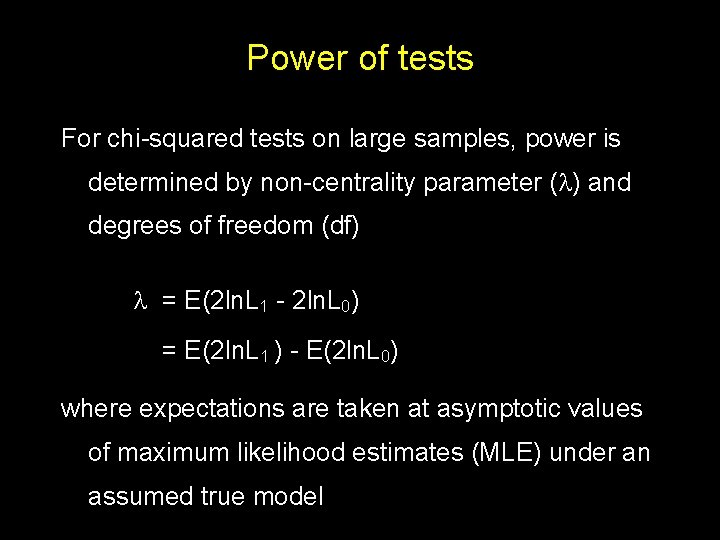 Power of tests

For chi-squared tests on large samples, power is determined by non-centrality parameter ($\lambda$) and degrees of freedom (df)

$\lambda = E(2\ln L_1 - 2\ln L_0)$

$= E(2\ln L_1) - E(2\ln L_0)$

where expectations are taken at asymptotic values of maximum likelihood estimates (MLE) under an assumed true model